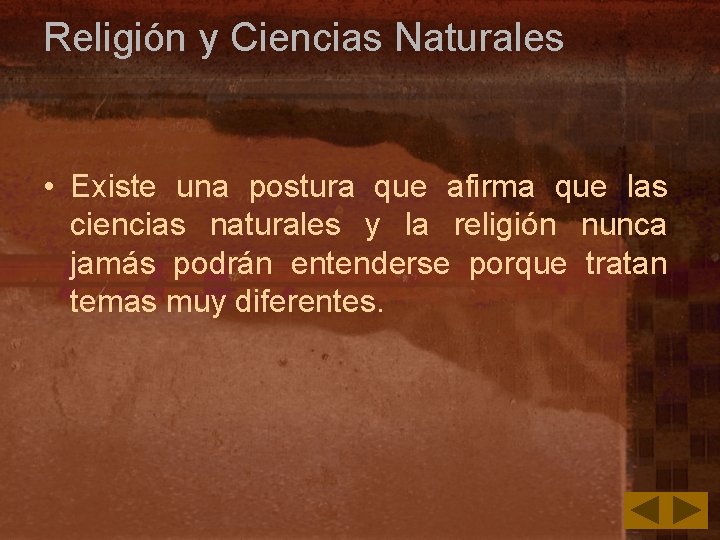 Religión y Ciencias Naturales

• Existe una postura que afirma que las ciencias naturales y la religión nunca jamás podrán entenderse porque tratan temas muy diferentes.